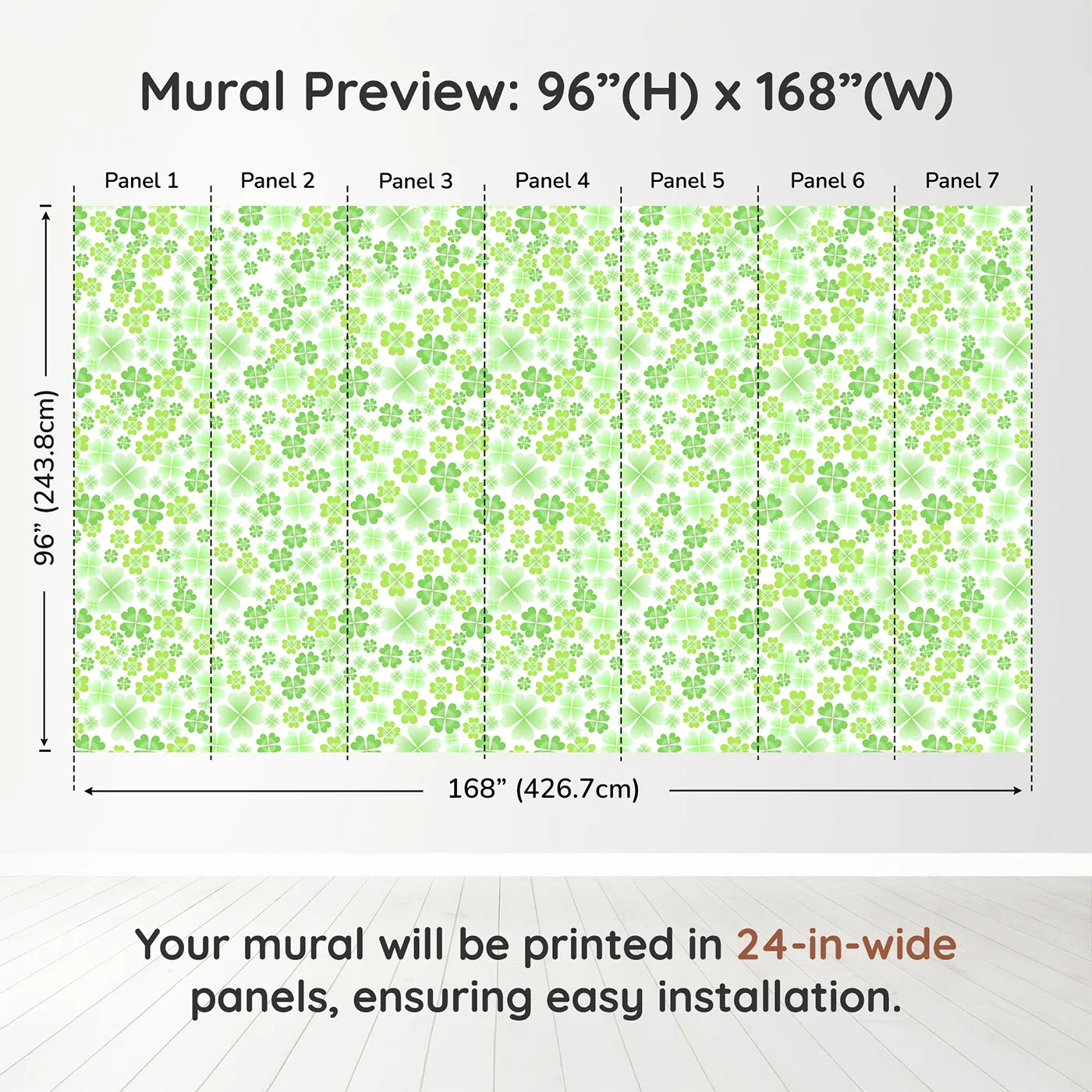 Mural Preview: 96”(H) x 168”(W)

Panel 1 Panel 2 Panel 3 Panel 4 Panel 5 Panel 6 Panel 7

96” (243.8cm)

168” (426.7cm)

Your mural will be printed in 24-in-wide panels, ensuring easy installation.